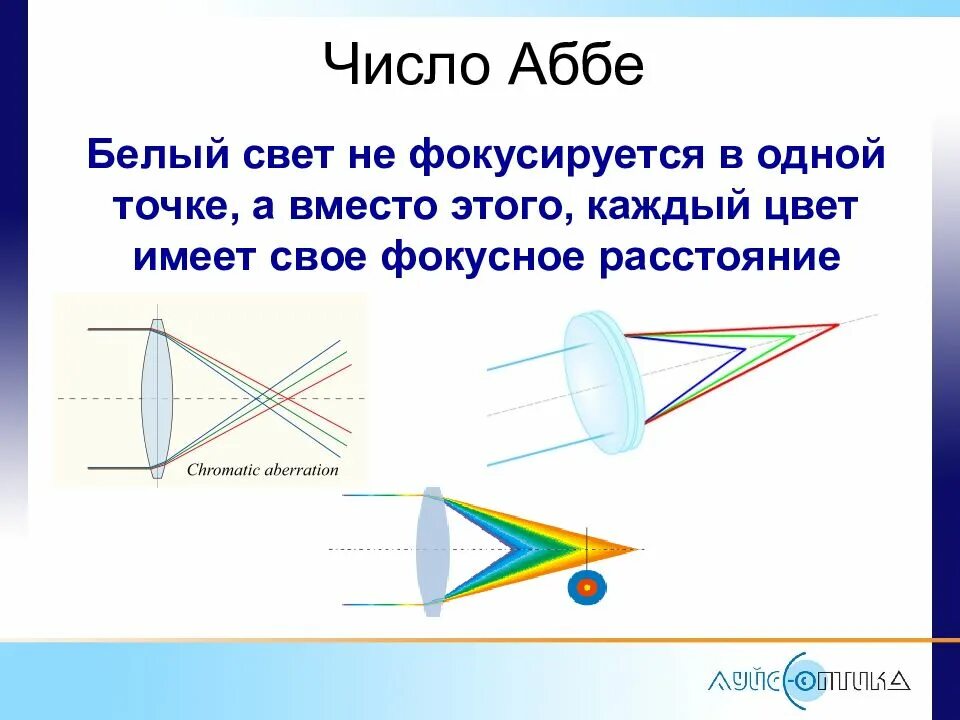 Число Аббе

Белый свет не фокусируется в одной точке, а вместо этого, каждый цвет имеет свое фокусное расстояние

Chromatic aberration

ЛУЙС-ОПТИКА